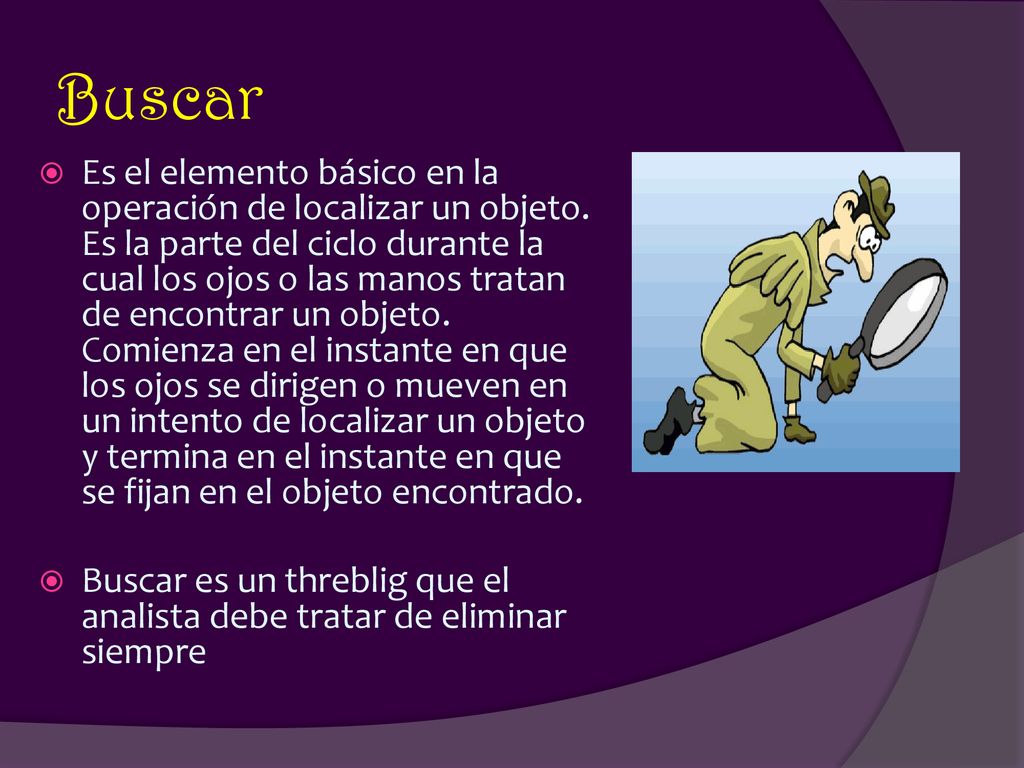 Buscar

Es el elemento básico en la operación de localizar un objeto. Es la parte del ciclo durante la cual los ojos o las manos tratan de encontrar un objeto. Comienza en el instante en que los ojos se dirigen o mueven en un intento de localizar un objeto y termina en el instante en que se fijan en el objeto encontrado.

Buscar es un threblig que el analista debe tratar de eliminar siempre